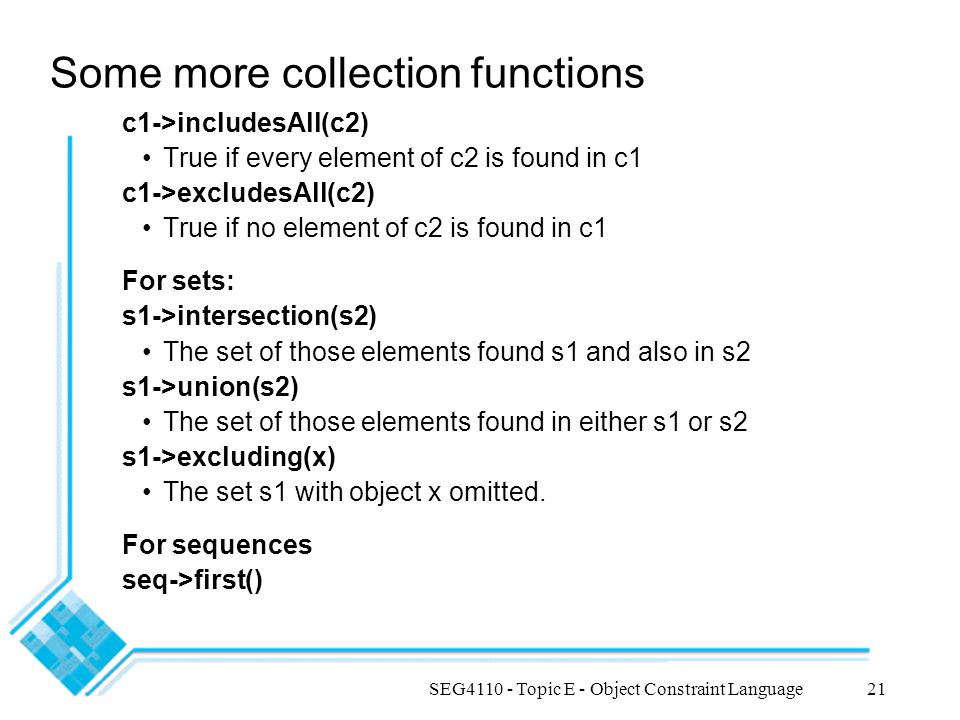 Some more collection functions

c1->includesAll(c2)
• True if every element of c2 is found in c1
c1->excludesAll(c2)
• True if no element of c2 is found in c1

For sets:
s1->intersection(s2)
• The set of those elements found s1 and also in s2
s1->union(s2)
• The set of those elements found in either s1 or s2
s1->excluding(x)
• The set s1 with object x omitted.

For sequences
seq->first()

SEG4110 - Topic E - Object Constraint Language 21